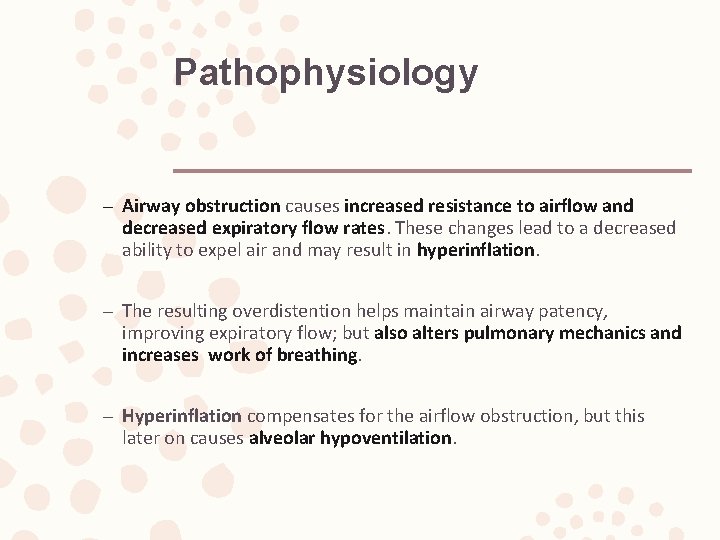 Pathophysiology

– Airway obstruction causes increased resistance to airflow and decreased expiratory flow rates. These changes lead to a decreased ability to expel air and may result in hyperinflation.

– The resulting overdistention helps maintain airway patency, improving expiratory flow; but also alters pulmonary mechanics and increases work of breathing.

– Hyperinflation compensates for the airflow obstruction, but this later on causes alveolar hypoventilation.